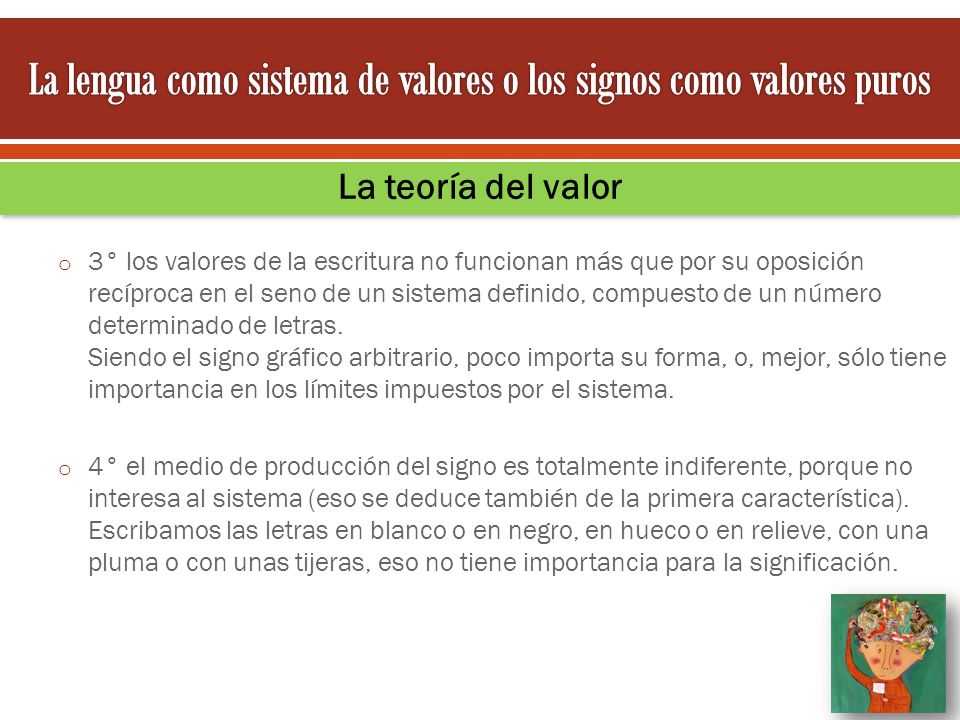 La lengua como sistema de valores o los signos como valores puros

La teoría del valor

o 3° los valores de la escritura no funcionan más que por su oposición recíproca en el seno de un sistema definido, compuesto de un número determinado de letras.
Siendo el signo gráfico arbitrario, poco importa su forma, o, mejor, sólo tiene importancia en los límites impuestos por el sistema.

o 4° el medio de producción del signo es totalmente indiferente, porque no interesa al sistema (eso se deduce también de la primera característica). Escribamos las letras en blanco o en negro, en hueco o en relieve, con una pluma o con unas tijeras, eso no tiene importancia para la significación.